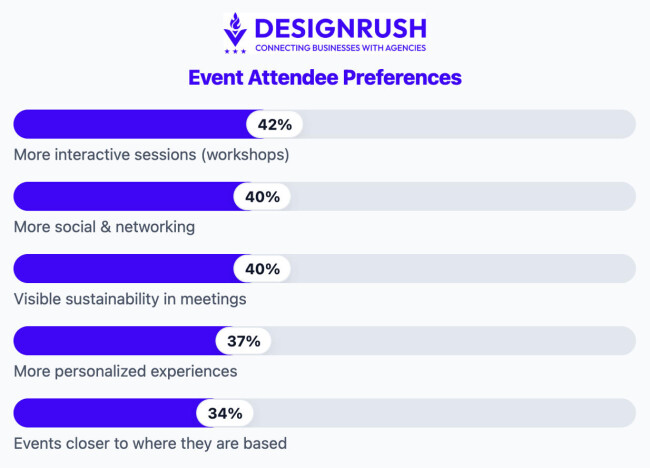 DESIGNRUSH
CONNECTING BUSINESSES WITH AGENCIES

Event Attendee Preferences

42%
More interactive sessions (workshops)

40%
More social & networking

40%
Visible sustainability in meetings

37%
More personalized experiences

34%
Events closer to where they are based